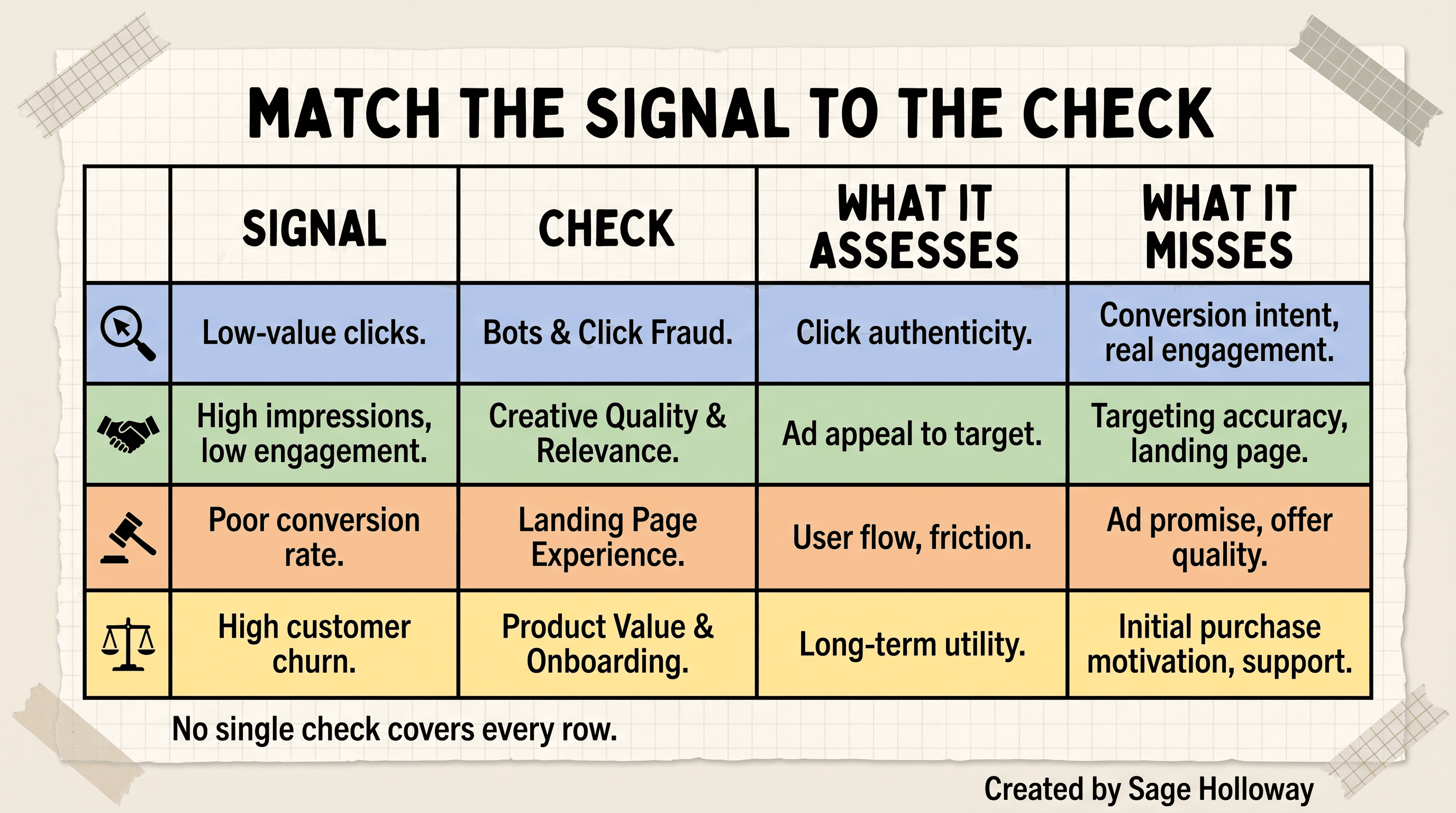 MATCH THE SIGNAL TO THE CHECK

| | SIGNAL | CHECK | WHAT IT ASSESSES | WHAT IT MISSES |
|---|---|---|---|---|
| | Low-value clicks. | Bots & Click Fraud. | Click authenticity. | Conversion intent, real engagement. |
| | High impressions, low engagement. | Creative Quality & Relevance. | Ad appeal to target. | Targeting accuracy, landing page. |
| | Poor conversion rate. | Landing Page Experience. | User flow, friction. | Ad promise, offer quality. |
| | High customer churn. | Product Value & Onboarding. | Long-term utility. | Initial purchase motivation, support. |

No single check covers every row.

Created by Sage Holloway